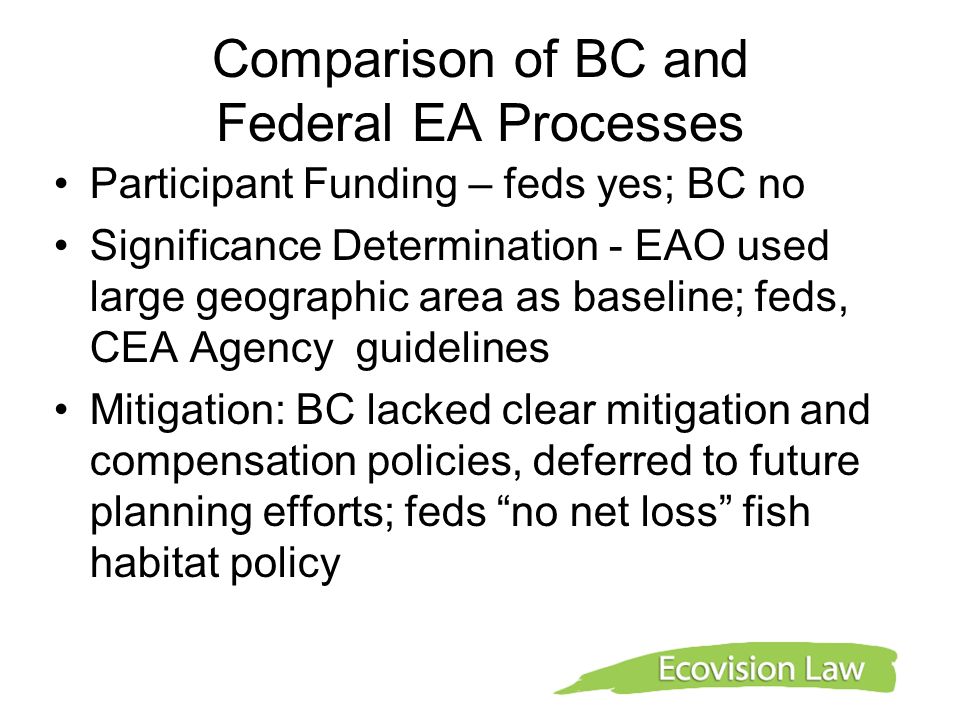 Comparison of BC and Federal EA Processes

• Participant Funding – feds yes; BC no

• Significance Determination - EAO used large geographic area as baseline; feds, CEA Agency guidelines

• Mitigation: BC lacked clear mitigation and compensation policies, deferred to future planning efforts; feds “no net loss” fish habitat policy

Ecovision Law